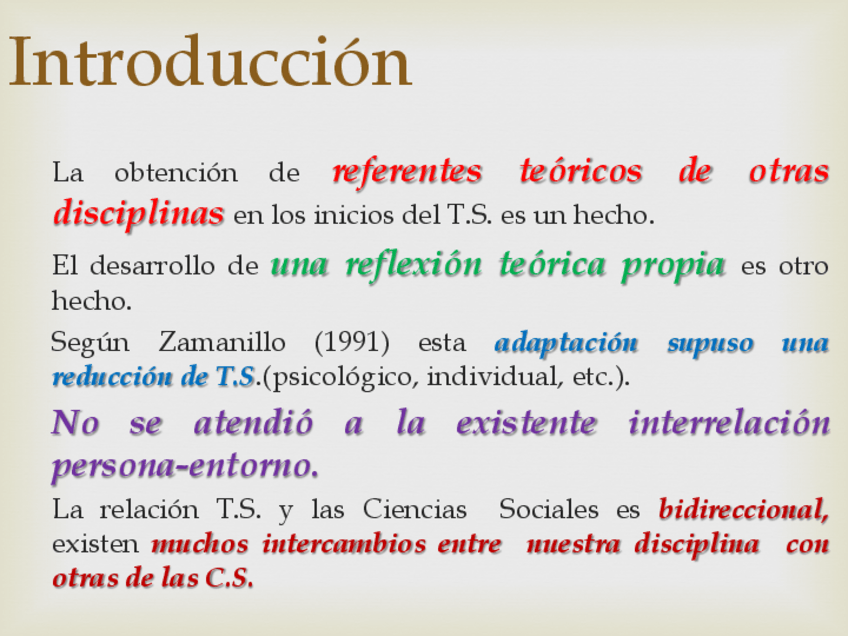 Introducción

La obtención de referentes teóricos de otras disciplinas en los inicios del T.S. es un hecho.

El desarrollo de una reflexión teórica propia es otro hecho.

Según Zamanillo (1991) esta adaptación supuso una reducción de T.S.(psicológico, individual, etc.).

No se atendió a la existente interrelación persona-entorno.

La relación T.S. y las Ciencias Sociales es bidireccional, existen muchos intercambios entre nuestra disciplina con otras de las C.S.